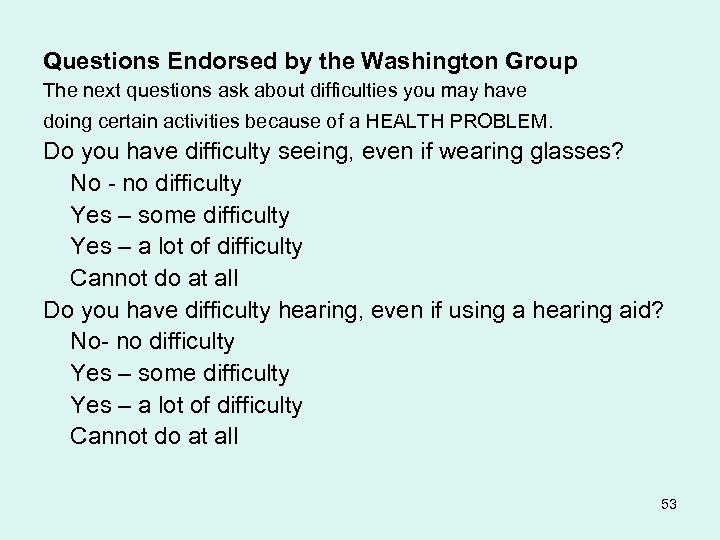 Questions Endorsed by the Washington Group

The next questions ask about difficulties you may have doing certain activities because of a HEALTH PROBLEM.

Do you have difficulty seeing, even if wearing glasses?

No - no difficulty

Yes – some difficulty

Yes – a lot of difficulty

Cannot do at all

Do you have difficulty hearing, even if using a hearing aid?

No- no difficulty

Yes – some difficulty

Yes – a lot of difficulty

Cannot do at all

53